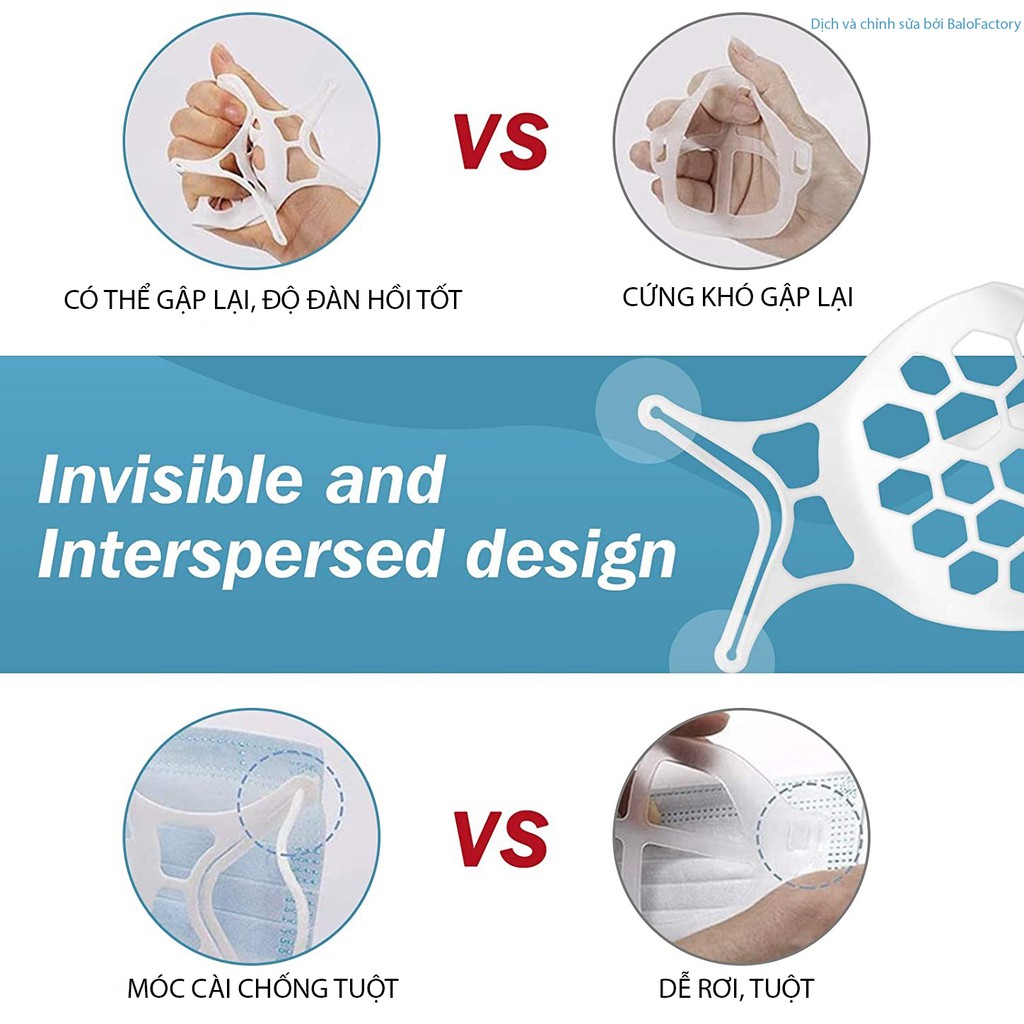 Dịch và chỉnh sửa bởi BaloFactory

VS

CÓ THỂ GẬP LẠI, ĐỘ ĐÀN HỒI TỐT

CỨNG KHÓ GẬP LẠI

Invisible and Interspersed design

VS

MÓC CÀI CHỐNG TUỘT

DỄ RƠI, TUỘT